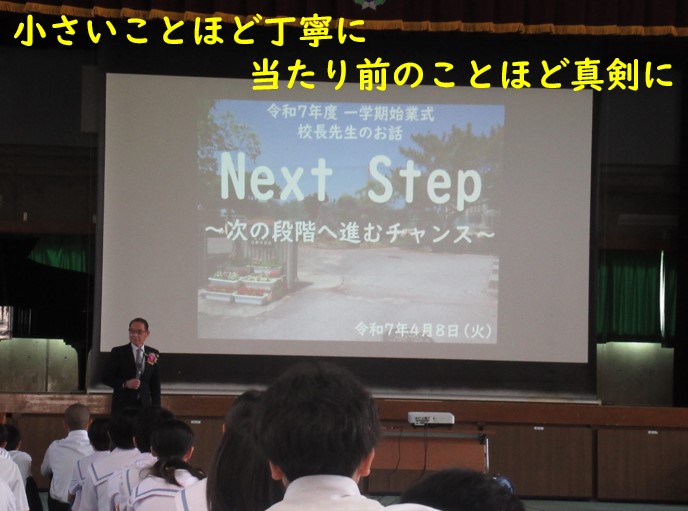 小さいことほど丁寧に
当たり前のことほど真剣に

令和7年度 一学期始業式
校長先生のお話

Next Step
～次の段階へ進むチャンス～

令和7年4月8日（火）